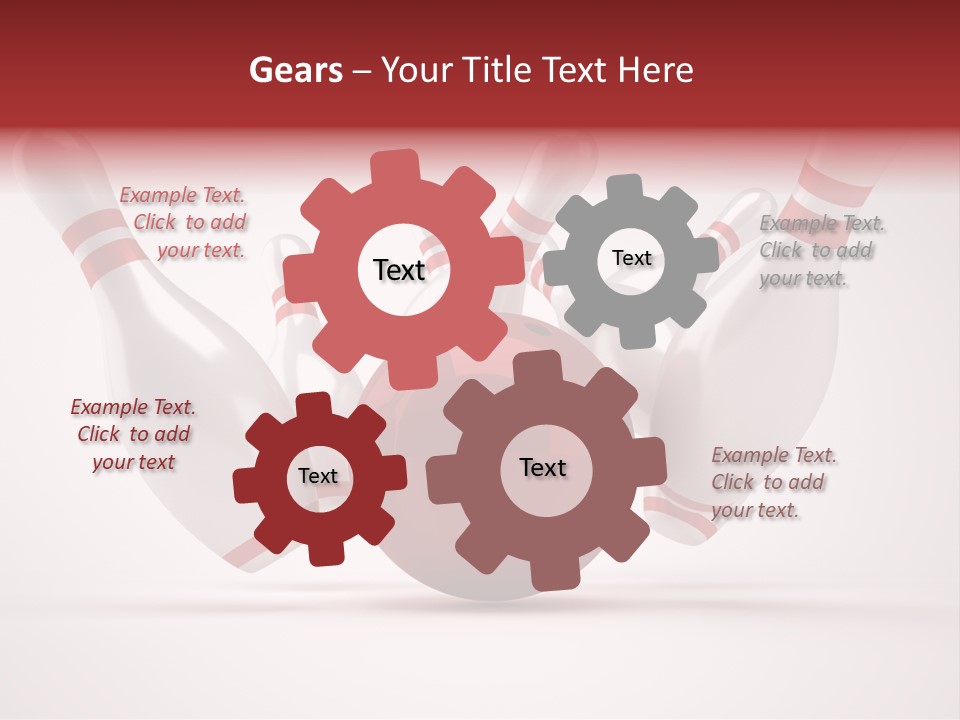 Gears – Your Title Text Here

Example Text. Click to add your text.

Text

Text

Example Text. Click to add your text.

Example Text. Click to add your text

Text

Text

Example Text. Click to add your text.